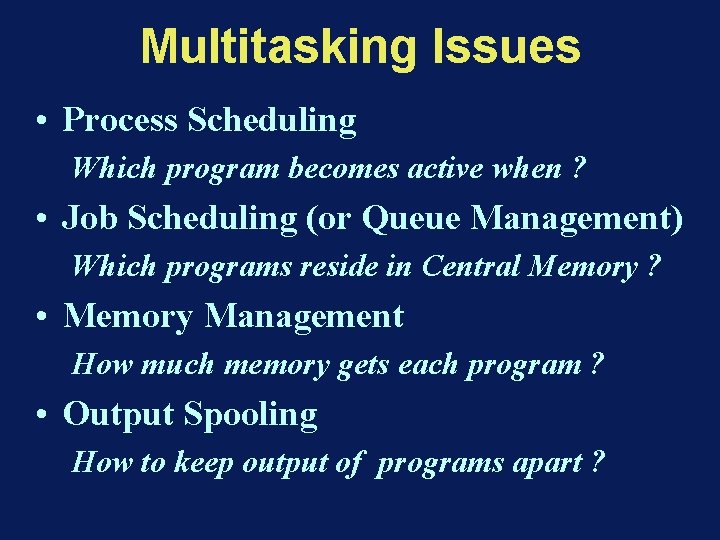 Multitasking Issues

• Process Scheduling
Which program becomes active when ?

• Job Scheduling (or Queue Management)
Which programs reside in Central Memory ?

• Memory Management
How much memory gets each program ?

• Output Spooling
How to keep output of programs apart ?